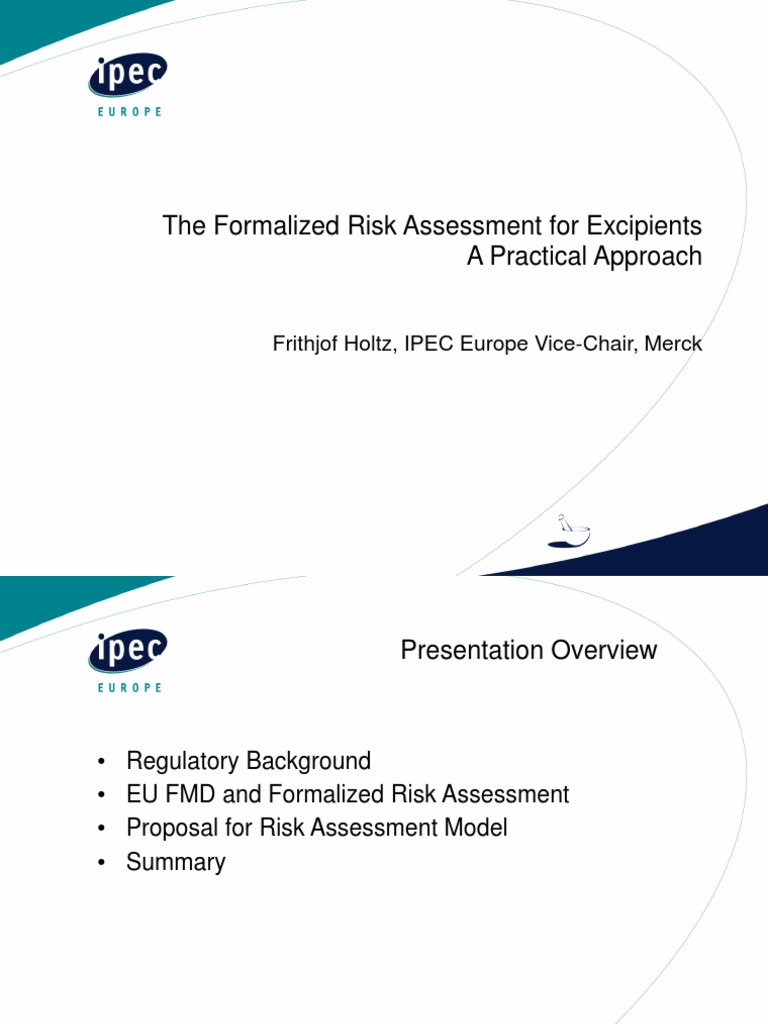 ipec
EUROPE

The Formalized Risk Assessment for Excipients
A Practical Approach

Frithjof Holtz, IPEC Europe Vice-Chair, Merck

ipec
EUROPE

Presentation Overview

• Regulatory Background
• EU FMD and Formalized Risk Assessment
• Proposal for Risk Assessment Model
• Summary